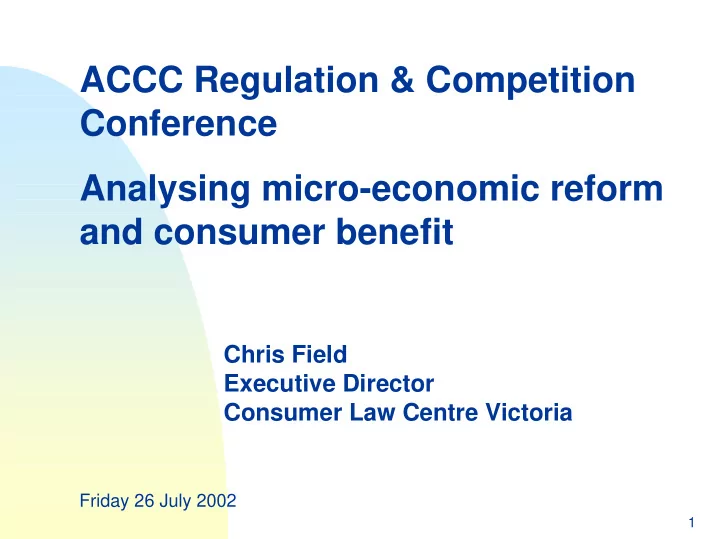 ACCC Regulation & Competition Conference

Analysing micro-economic reform and consumer benefit

Chris Field
Executive Director
Consumer Law Centre Victoria

Friday 26 July 2002

1